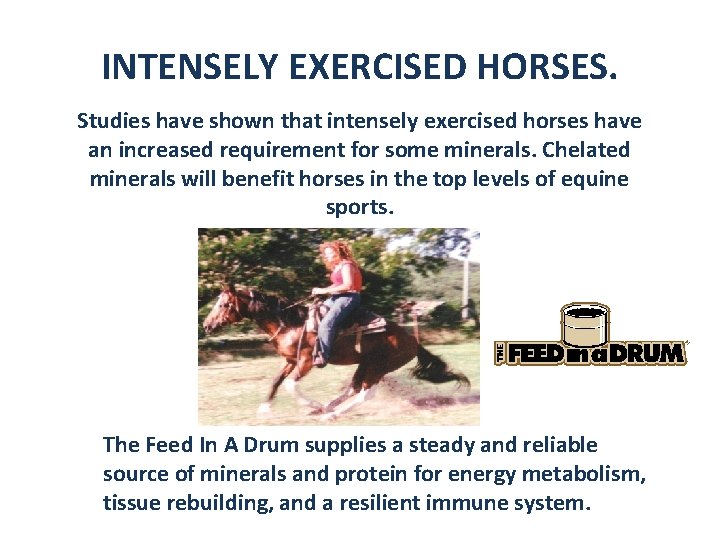 INTENSELY EXERCISED HORSES.

Studies have shown that intensely exercised horses have an increased requirement for some minerals. Chelated minerals will benefit horses in the top levels of equine sports.

THE FEED in a DRUM

The Feed In A Drum supplies a steady and reliable source of minerals and protein for energy metabolism, tissue rebuilding, and a resilient immune system.